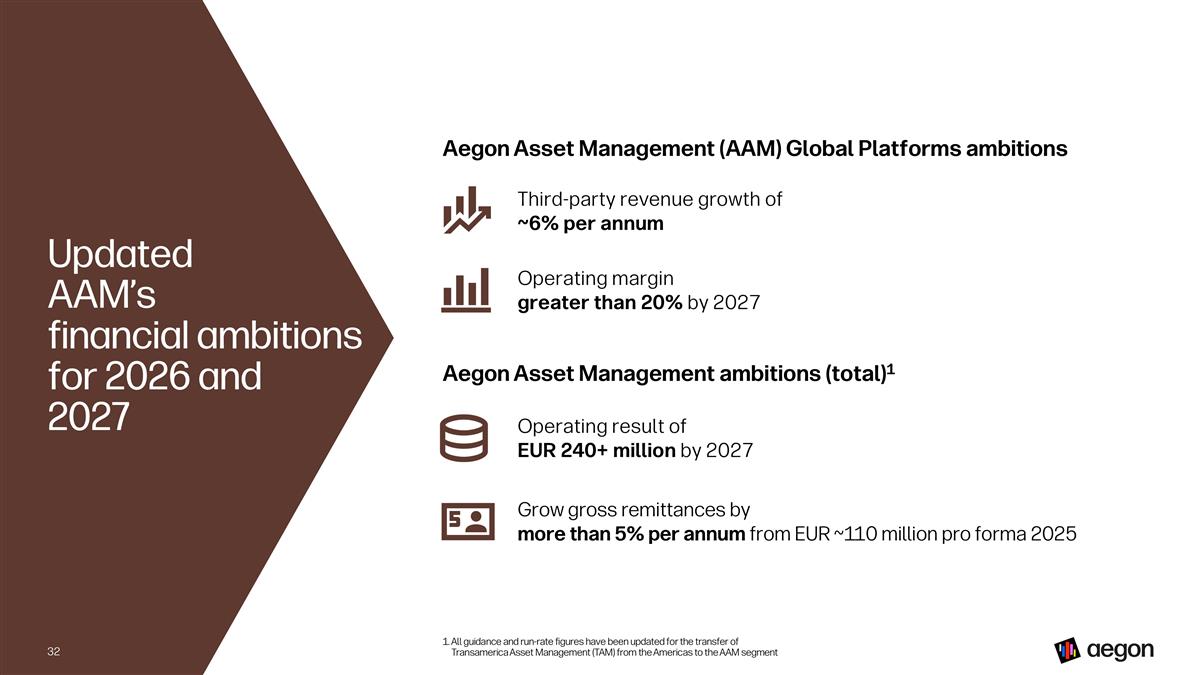 Updated AAM's financial ambitions for 2026 and 2027

Aegon Asset Management (AAM) Global Platforms ambitions

Third-party revenue growth of
~6% per annum

Operating margin
greater than 20% by 2027

Aegon Asset Management ambitions (total)$^1$

Operating result of
EUR 240+ million by 2027

Grow gross remittances by
more than 5% per annum from EUR ~110 million pro forma 2025

1. All guidance and run-rate figures have been updated for the transfer of Transamerica Asset Management (TAM) from the Americas to the AAM segment

32

aegon